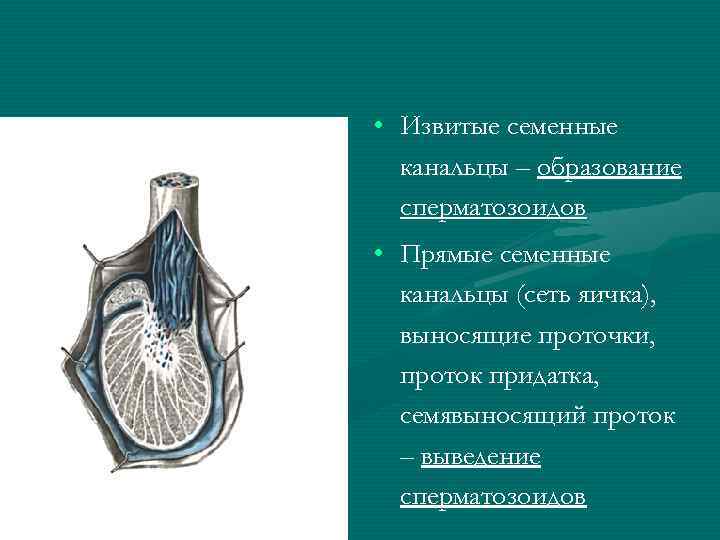 • Извитые семенные канальцы – образование сперматозоидов

• Прямые семенные канальцы (сеть яичка), выносящие проточки, проток придатка, семявыносящий проток – выведение сперматозоидов